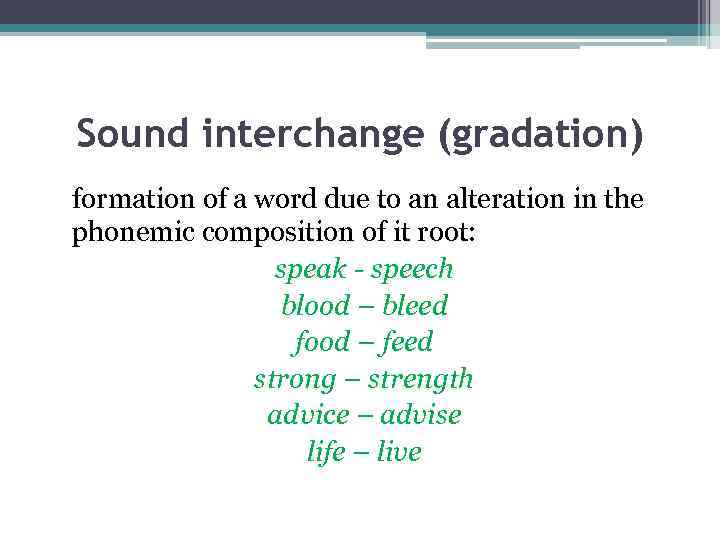 Sound interchange (gradation)

formation of a word due to an alteration in the phonemic composition of it root:

speak - speech
blood – bleed
food – feed
strong – strength
advice – advise
life – live